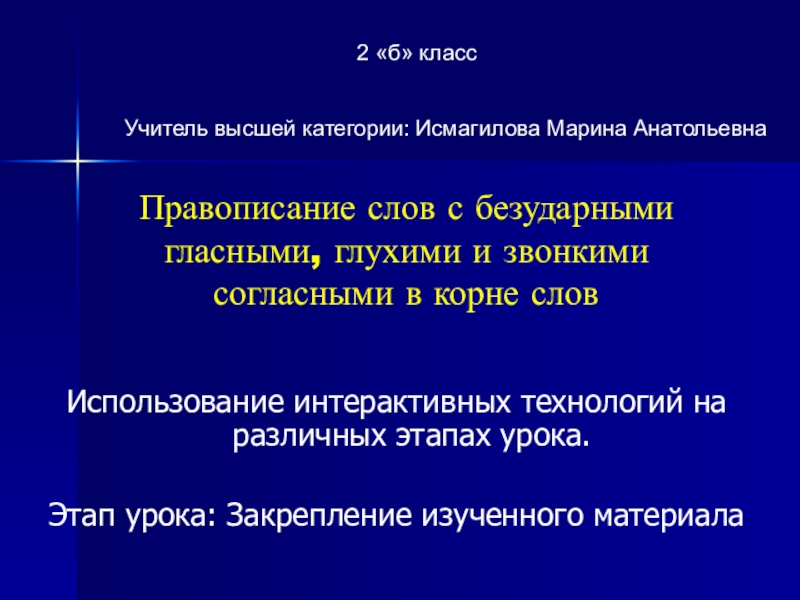 2 «б» класс

Учитель высшей категории: Исмагилова Марина Анатольевна

Правописание слов с безударными гласными, глухими и звонкими согласными в корне слов

Использование интерактивных технологий на различных этапах урока.

Этап урока: Закрепление изученного материала